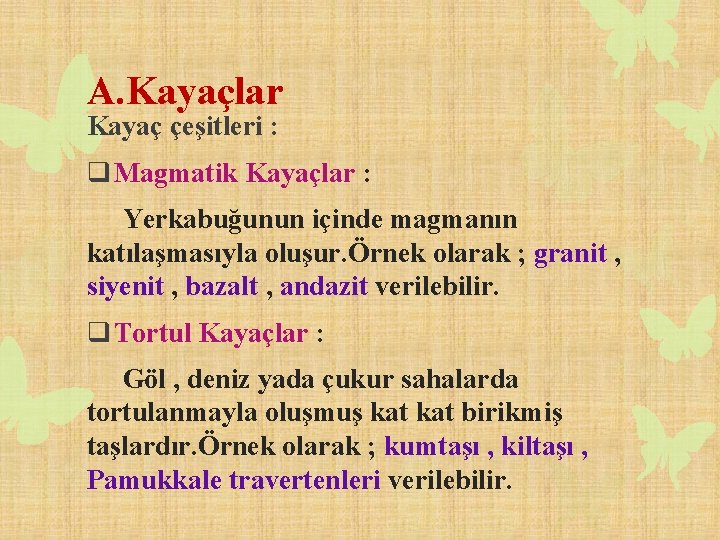 A.Kayaçlar
Kayaç çeşitleri :

❑ Magmatik Kayaçlar :

Yerkabuğunun içinde magmanın katılaşmasıyla oluşur.Örnek olarak ; granit , siyenit , bazalt , andazit verilebilir.

❑ Tortul Kayaçlar :

Göl , deniz yada çukur sahalarda tortulanmayla oluşmuş kat kat birikmiş taşlardır.Örnek olarak ; kumtaşı , kiltaşı , Pamukkale travertenleri verilebilir.